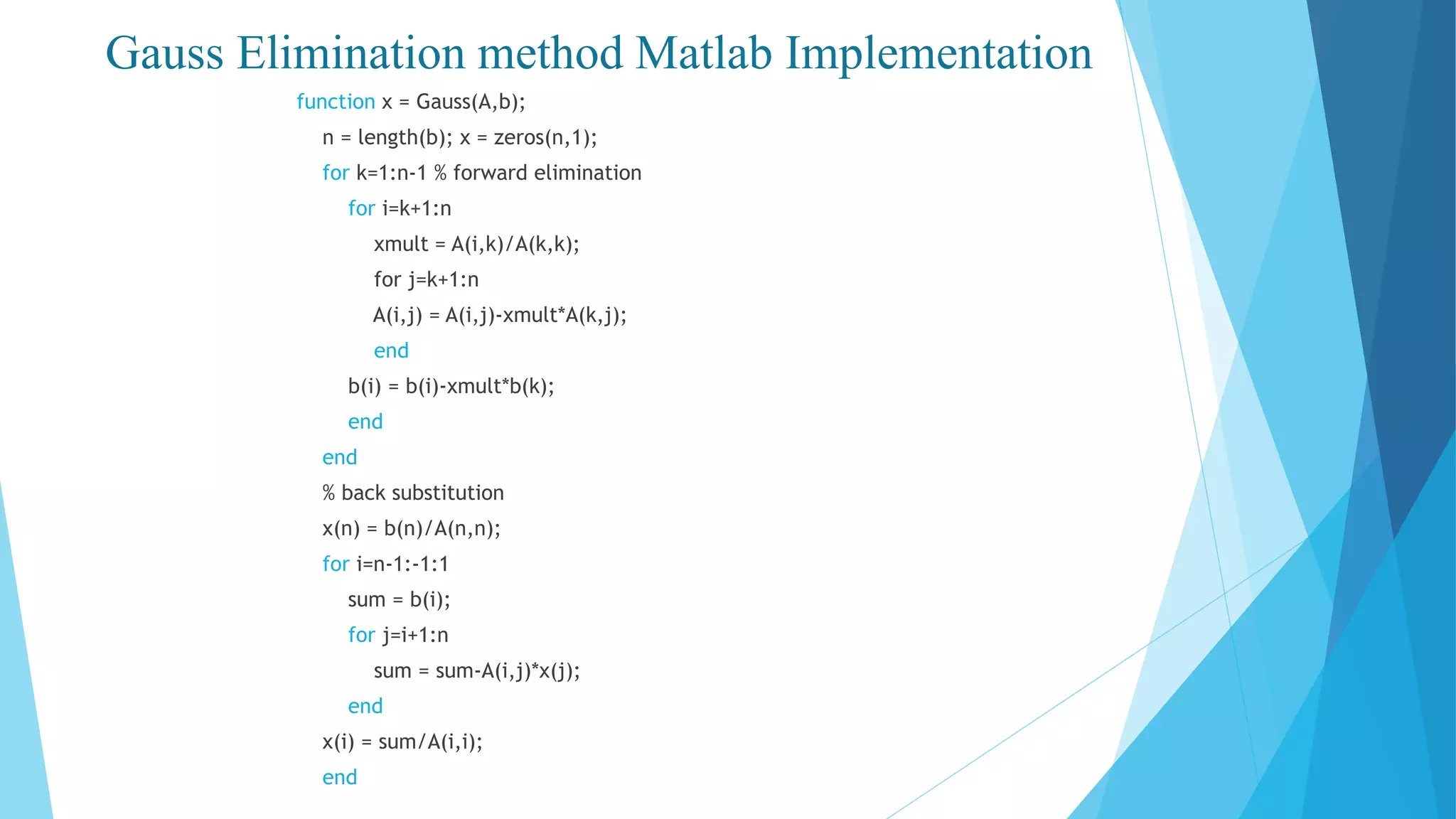 Gauss Elimination method Matlab Implementation

function x = Gauss(A,b);
n = length(b); x = zeros(n,1);
for k=1:n-1 % forward elimination
for i=k+1:n
xmult = A(i,k)/A(k,k);
for j=k+1:n
A(i,j) = A(i,j)-xmult*A(k,j);
end
b(i) = b(i)-xmult*b(k);
end
end
% back substitution
x(n) = b(n)/A(n,n);
for i=n-1:-1:1
sum = b(i);
for j=i+1:n
sum = sum-A(i,j)*x(j);
end
x(i) = sum/A(i,i);
end